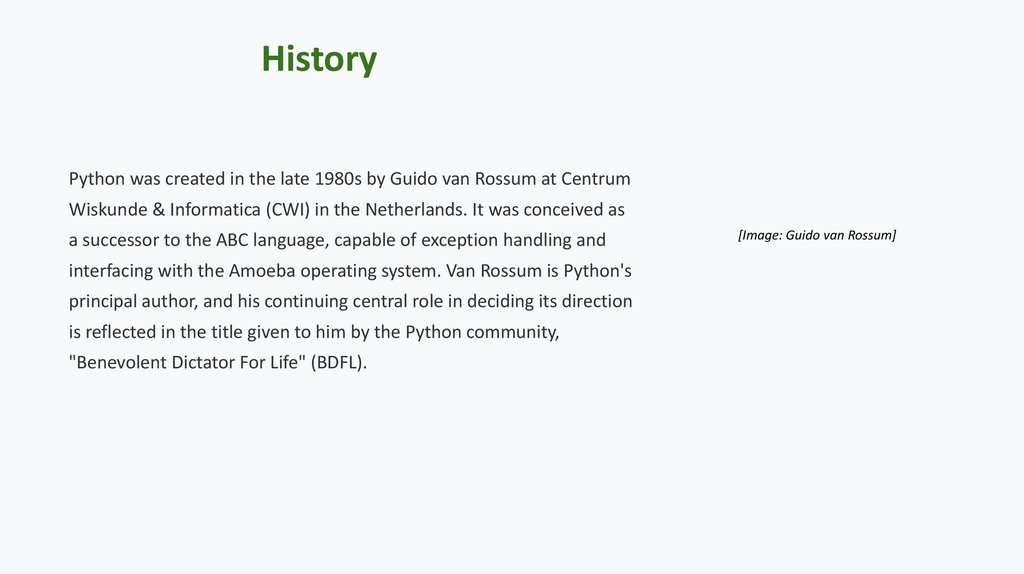 History

Python was created in the late 1980s by Guido van Rossum at Centrum Wiskunde & Informatica (CWI) in the Netherlands. It was conceived as a successor to the ABC language, capable of exception handling and interfacing with the Amoeba operating system. Van Rossum is Python's principal author, and his continuing central role in deciding its direction is reflected in the title given to him by the Python community, "Benevolent Dictator For Life" (BDFL).

[Image: Guido van Rossum]